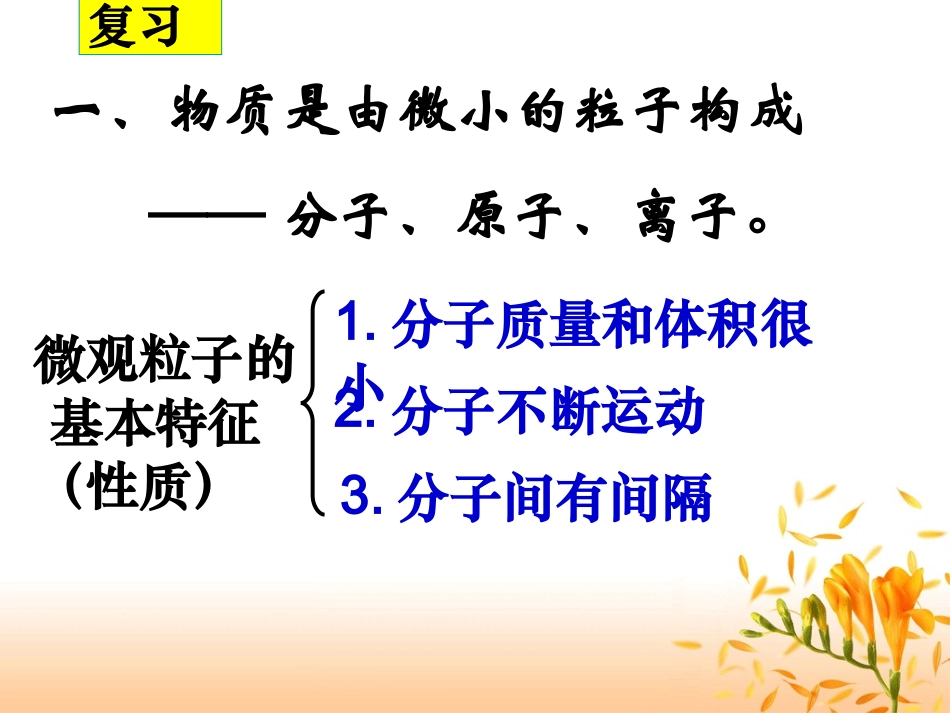 复习

一、物质是由微小的粒子构成

—— 分子、原子、离子。

微观粒子的基本特征（性质）

1. 分子质量和体积很小

2. 分子不断运动

3. 分子间有间隔